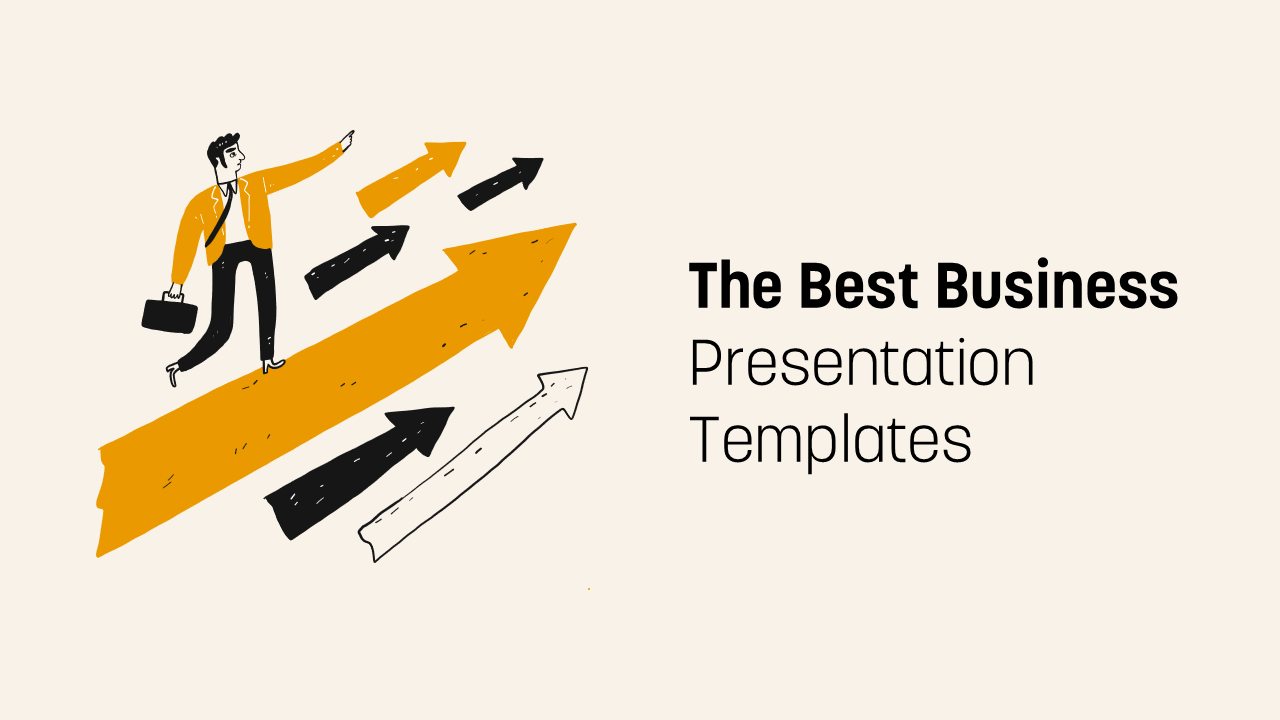 The Best Business Presentation Templates